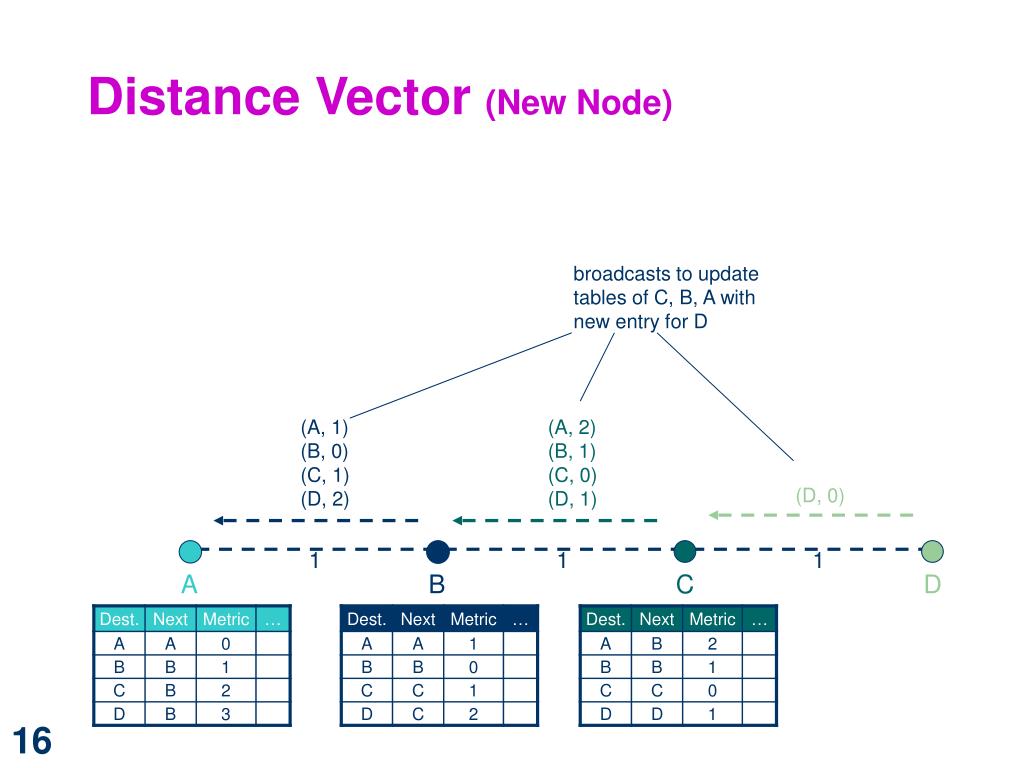 Distance Vector (New Node)

broadcasts to update tables of C, B, A with new entry for D

(A, 1)
(B, 0)
(C, 1)
(D, 2)

(A, 2)
(B, 1)
(C, 0)
(D, 1)

(D, 0)

1 1 1

A B C D

| Dest. | Next | Metric | … |
|---|---|---|---|
| A | A | 0 | |
| B | B | 1 | |
| C | B | 2 | |
| D | B | 3 | |

| Dest. | Next | Metric | … |
|---|---|---|---|
| A | A | 1 | |
| B | B | 0 | |
| C | C | 1 | |
| D | C | 2 | |

| Dest. | Next | Metric | … |
|---|---|---|---|
| A | B | 2 | |
| B | B | 1 | |
| C | C | 0 | |
| D | D | 1 | |

16